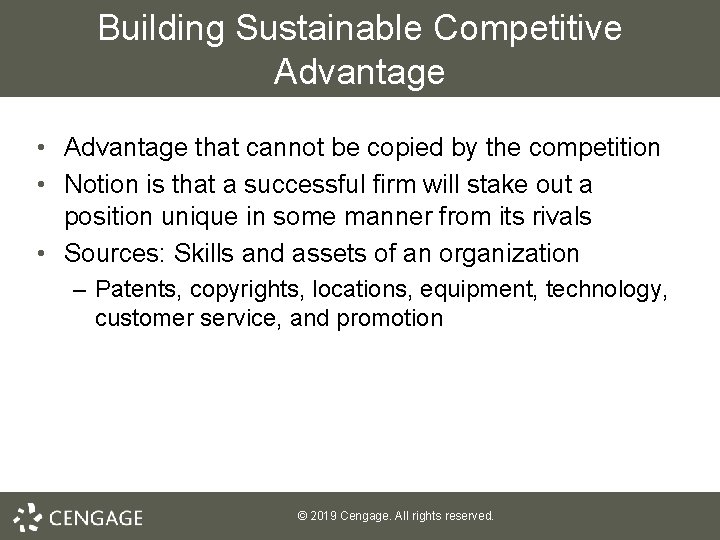 Building Sustainable Competitive Advantage

• Advantage that cannot be copied by the competition
• Notion is that a successful firm will stake out a position unique in some manner from its rivals
• Sources: Skills and assets of an organization
– Patents, copyrights, locations, equipment, technology, customer service, and promotion

CENGAGE

© 2019 Cengage. All rights reserved.